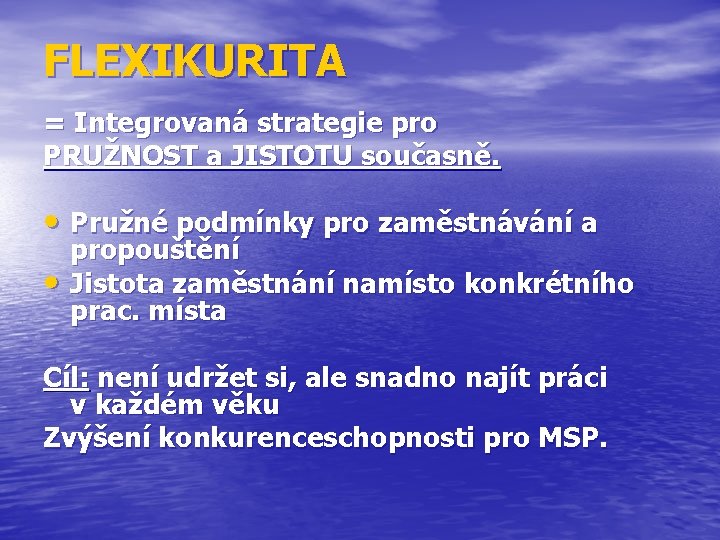 FLEXIKURITA

= Integrovaná strategie pro PRUŽNOST a JISTOTU současně.

• Pružné podmínky pro zaměstnávání a propouštění
• Jistota zaměstnání namísto konkrétního prac. místa

Cíl: není udržet si, ale snadno najít práci v každém věku
Zvýšení konkurenceschopnosti pro MSP.